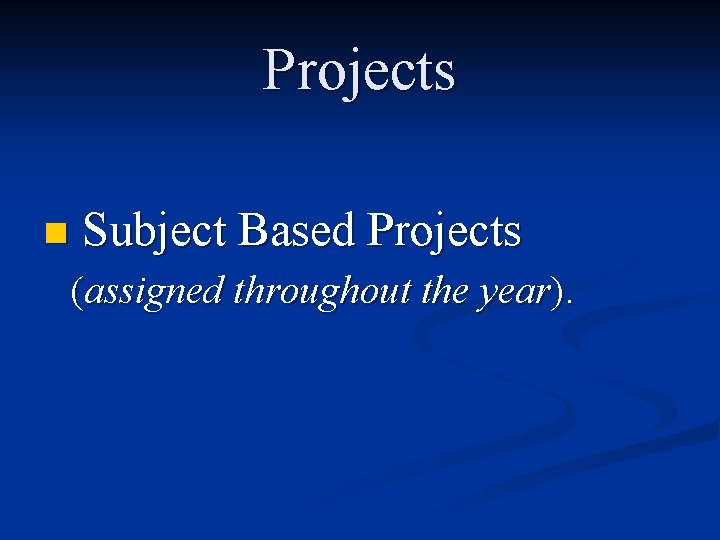 Projects

Subject Based Projects (assigned throughout the year).